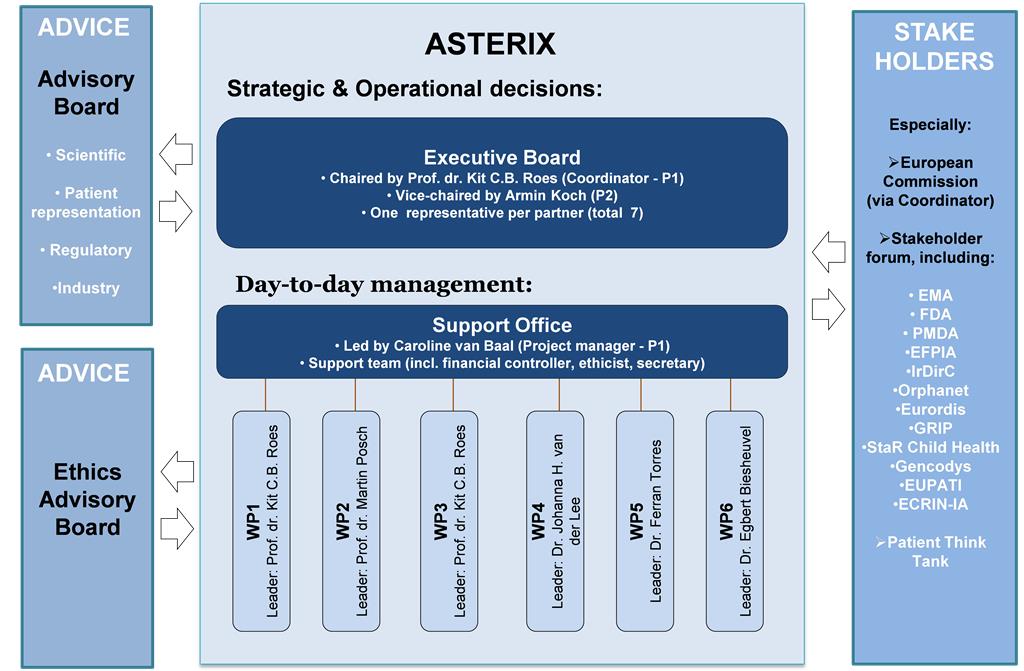 ADVICE

Advisory Board

• Scientific

• Patient representation

• Regulatory

•Industry

ADVICE

Ethics Advisory Board

ASTERIX

Strategic & Operational decisions:

Executive Board
• Chaired by Prof. dr. Kit C.B. Roes (Coordinator - P1)
• Vice-chaired by Armin Koch (P2)
• One representative per partner (total 7)

Day-to-day management:

Support Office
• Led by Caroline van Baal (Project manager - P1)
• Support team (incl. financial controller, ethicist, secretary)

WP1
Leader: Prof. dr. Kit C.B. Roes

WP2
Leader: Prof. dr. Martin Posch

WP3
Leader: Prof. dr. Kit C.B. Roes

WP4
Leader: Dr. Johanna H. van der Lee

WP5
Leader: Dr. Ferran Torres

WP6
Leader: Dr. Egbert Biesheuvel

STAKE HOLDERS

Especially:

➢European Commission (via Coordinator)

➢Stakeholder forum, including:

• EMA
• FDA
• PMDA
•EFPIA
•IrDirC
•Orphanet
•Eurordis
•GRIP
•StaR Child Health
•Gencodys
•EUPATI
•ECRIN-IA

➢Patient Think Tank